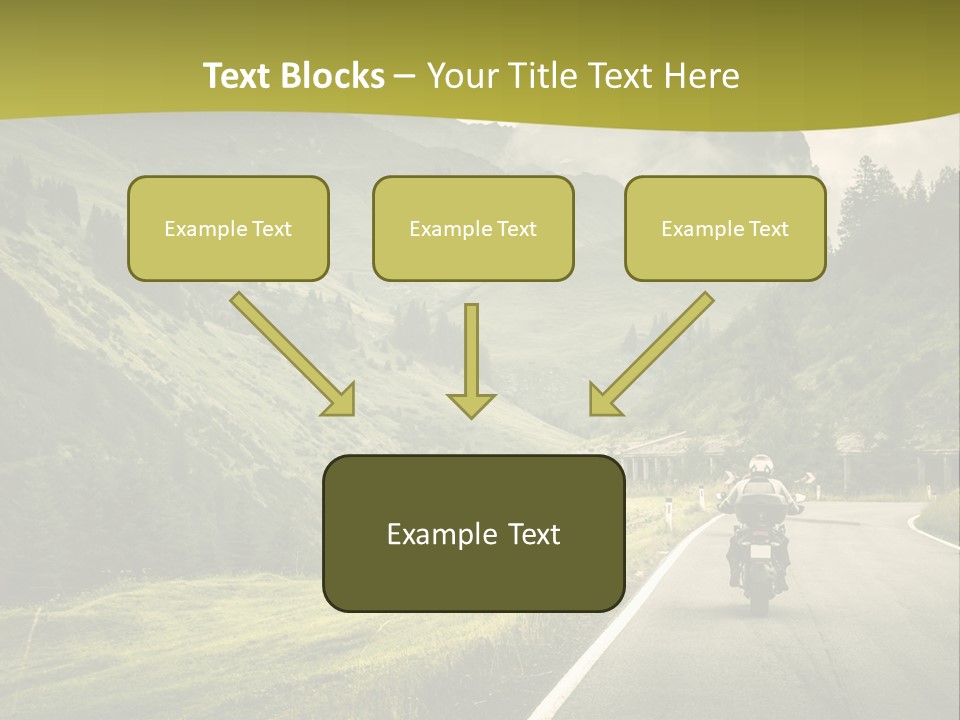 Text Blocks – Your Title Text Here

Example Text

Example Text

Example Text

Example Text